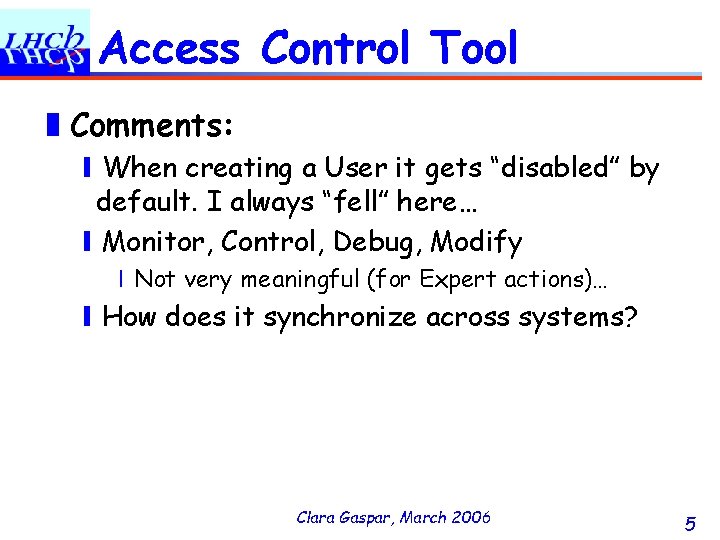 LHCb

Access Control Tool

Comments:

When creating a User it gets “disabled” by default. I always “fell” here…

Monitor, Control, Debug, Modify

Not very meaningful (for Expert actions)…

How does it synchronize across systems?

Clara Gaspar, March 2006

5